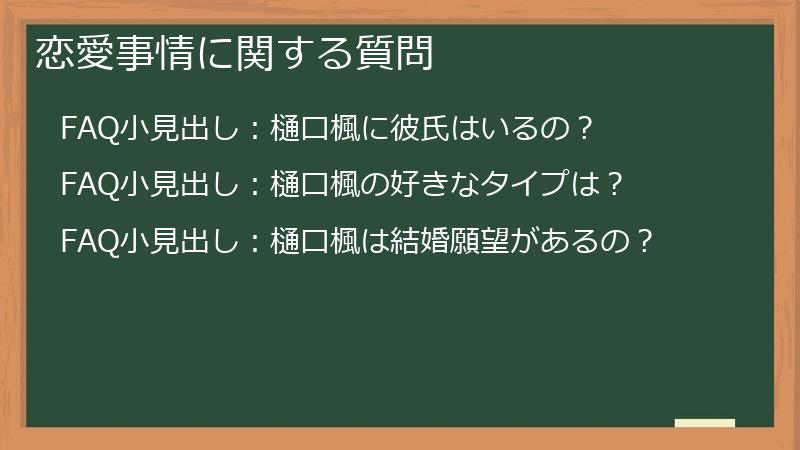 恋愛事情に関する質問

FAQ小見出し：樋口楓に彼氏はいるの？

FAQ小見出し：樋口楓の好きなタイプは？

FAQ小見出し：樋口楓は結婚願望があるの？